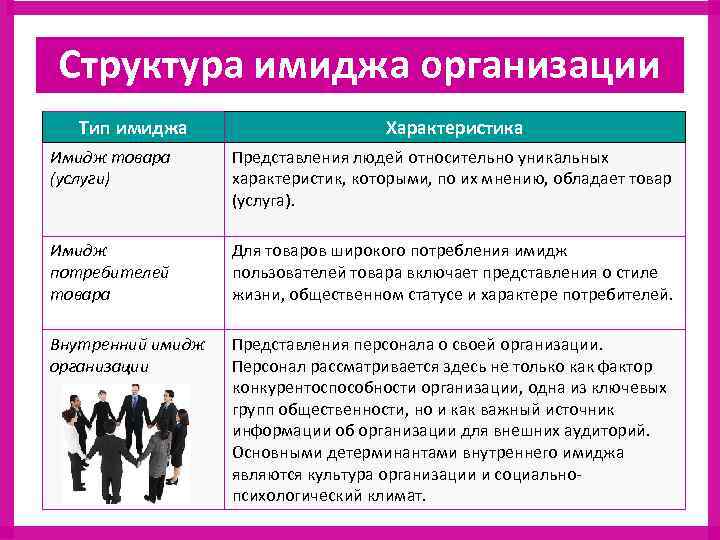 Структура имиджа организации

| Тип имиджа | Характеристика |
|---|---|
| Имидж товара (услуги) | Представления людей относительно уникальных характеристик, которыми, по их мнению, обладает товар (услуга). |
| Имидж потребителей товара | Для товаров широкого потребления имидж пользователей товара включает представления о стиле жизни, общественном статусе и характере потребителей. |
| Внутренний имидж организации | Представления персонала о своей организации. Персонал рассматривается здесь не только как фактор конкурентоспособности организации, одна из ключевых групп общественности, но и как важный источник информации об организации для внешних аудиторий. Основными детерминантами внутреннего имиджа являются культура организации и социально-психологический климат. |